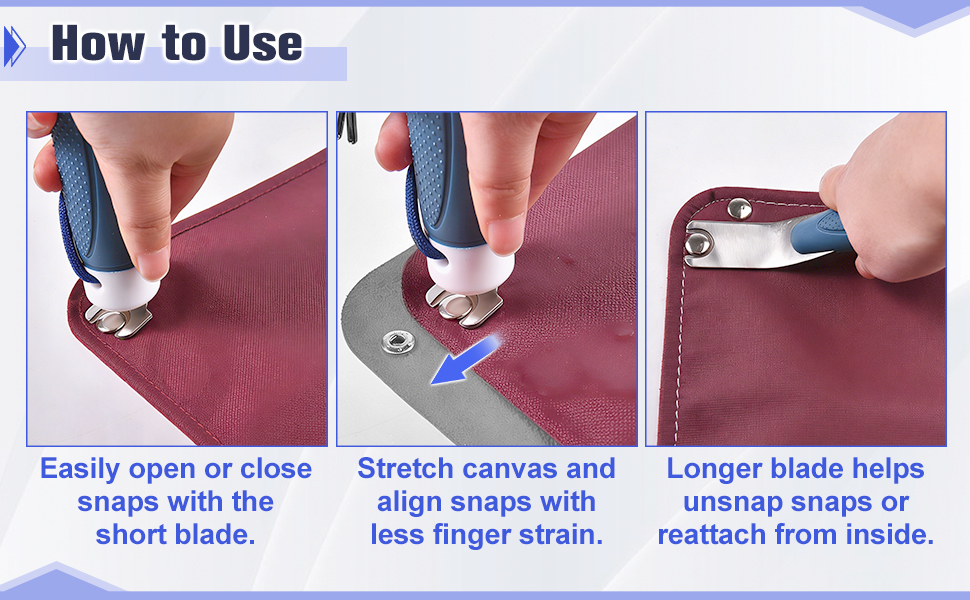 How to Use

Easily open or close snaps with the short blade.

Stretch canvas and align snaps with less finger strain.

Longer blade helps unsnap snaps or reattach from inside.